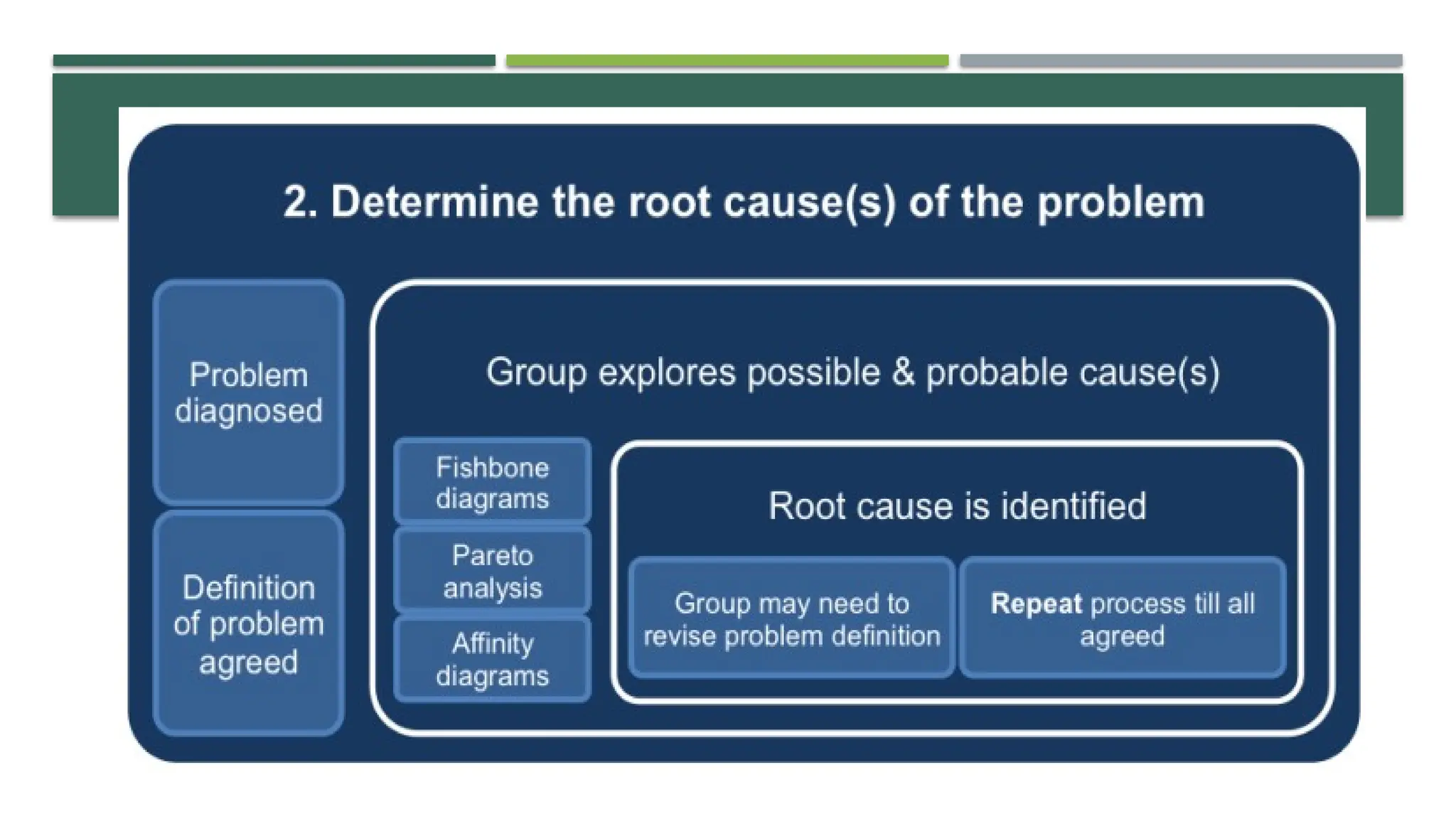 2. Determine the root cause(s) of the problem

Problem diagnosed

Definition of problem agreed

Group explores possible & probable cause(s)

Fishbone diagrams

Pareto analysis

Affinity diagrams

Root cause is identified

Group may need to revise problem definition

Repeat process till all agreed